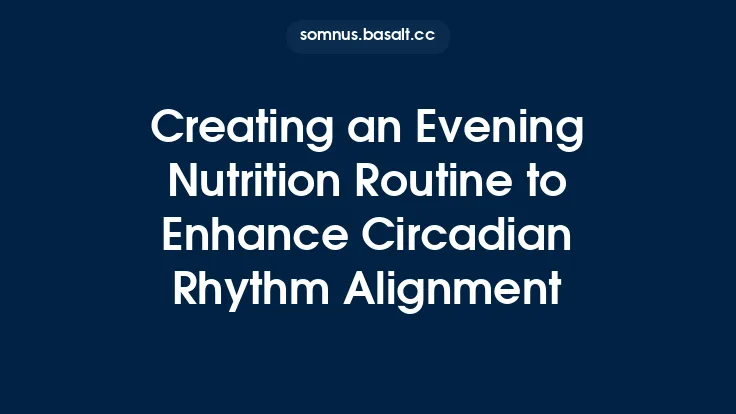 somnus.basalt.cc

Creating an Evening Nutrition Routine to Enhance Circadian Rhythm Alignment